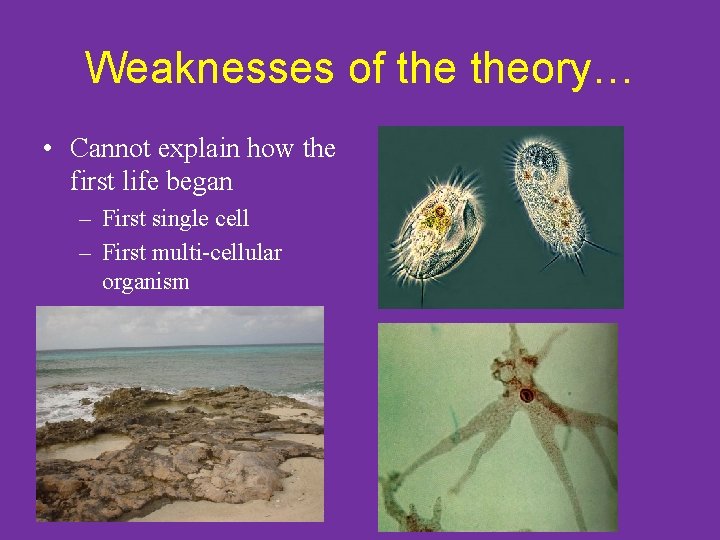 Weaknesses of the theory…

• Cannot explain how the first life began

– First single cell

– First multi-cellular organism